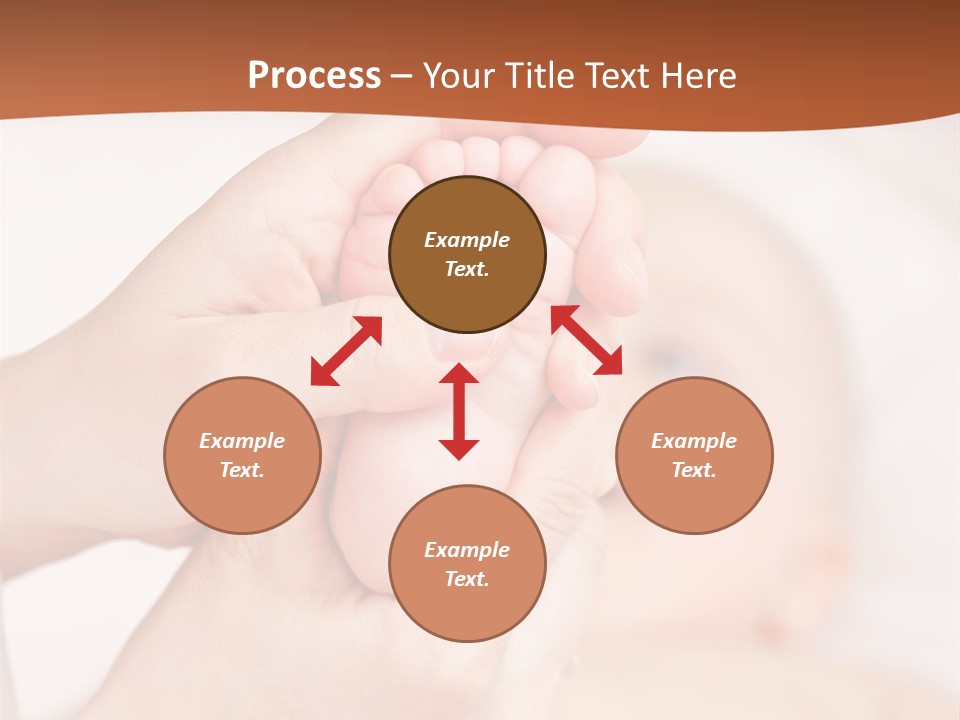 Process – Your Title Text Here

Example Text.

Example Text.

Example Text.

Example Text.